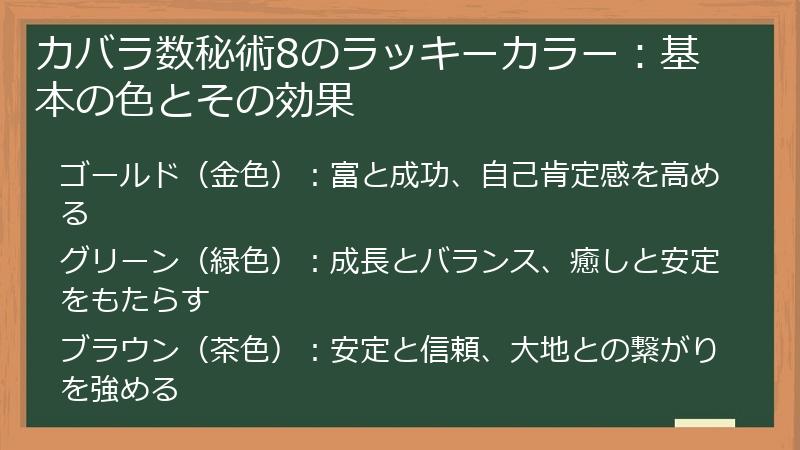 カバラ数秘術8のラッキーカラー：基本の色とその効果

ゴールド（金色）：富と成功、自己肯定感を高める

グリーン（緑色）：成長とバランス、癒しと安定をもたらす

ブラウン（茶色）：安定と信頼、大地との繋がりを強める